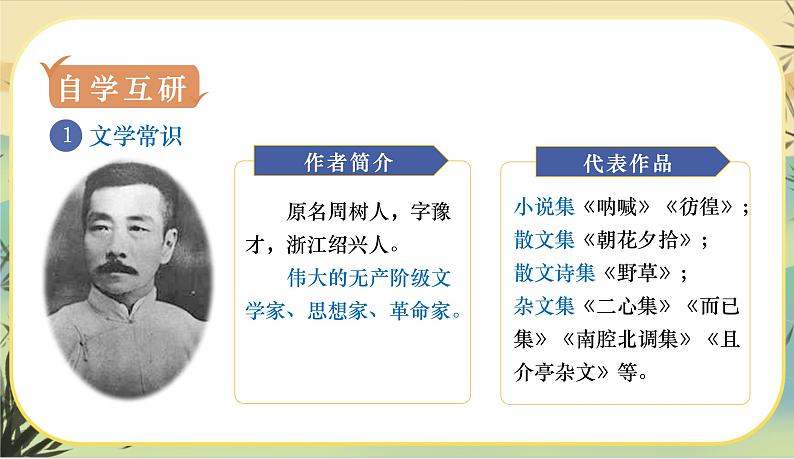 自学互研

1 文学常识

作者简介

原名周树人，字豫才，浙江绍兴人。

伟大的无产阶级文学家、思想家、革命家。

代表作品

小说集《呐喊》《彷徨》；
散文集《朝花夕拾》；
散文诗集《野草》；
杂文集《二心集》《而已集》《南腔北调集》《且介亭杂文》等。